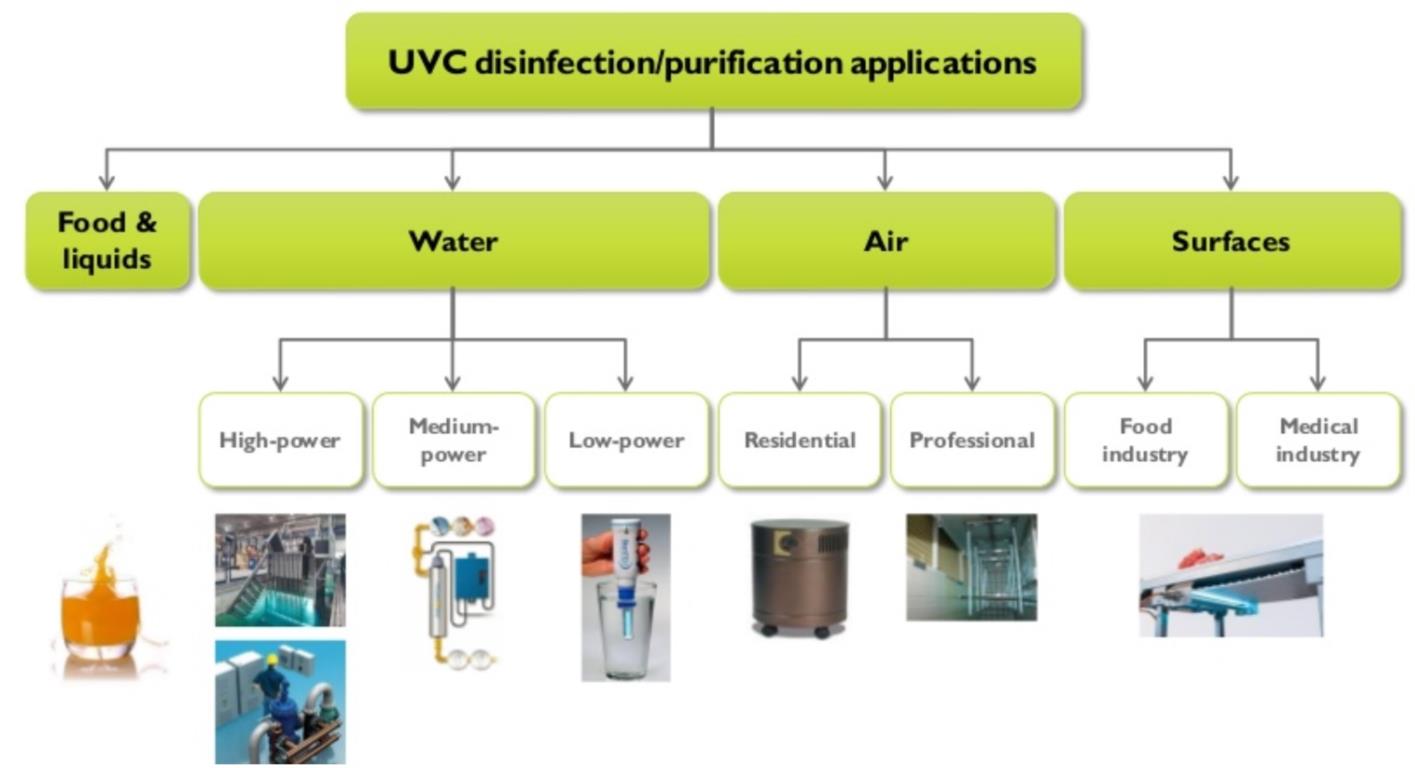 UVC disinfection/purification applications

Food & liquids

Water

Air

Surfaces

High-power

Medium-power

Low-power

Residential

Professional

Food industry

Medical industry